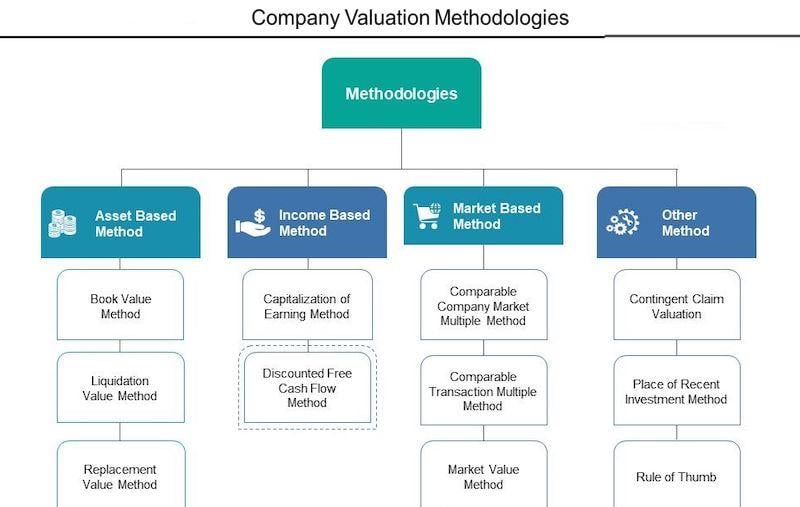 Company Valuation Methodologies

Methodologies

Asset Based Method

Book Value Method

Liquidation Value Method

Replacement Value Method

Income Based Method

Capitalization of Earning Method

Discounted Free Cash Flow Method

Market Based Method

Comparable Company Market Multiple Method

Comparable Transaction Multiple Method

Market Value Method

Other Method

Contingent Claim Valuation

Place of Recent Investment Method

Rule of Thumb